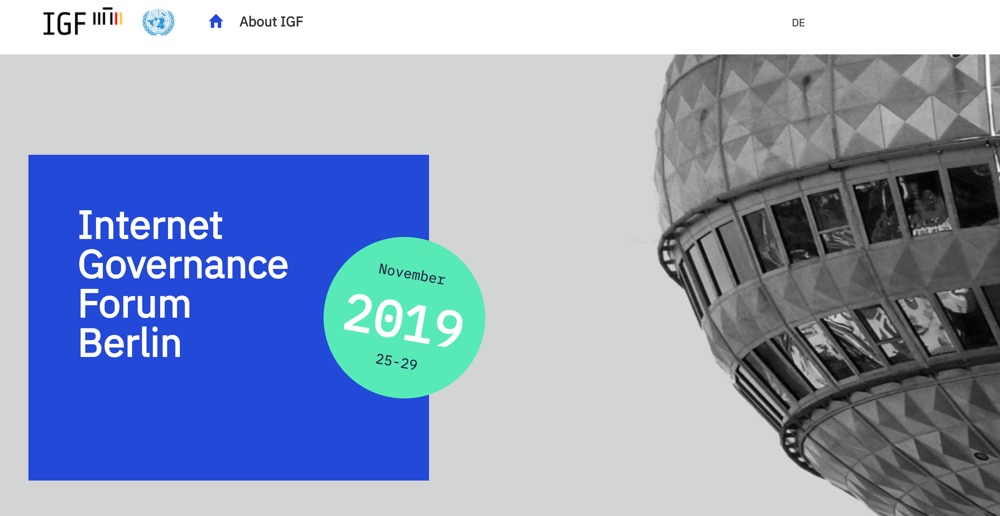 IGF

About IGF

DE

Internet Governance Forum Berlin

November
2019
25-29